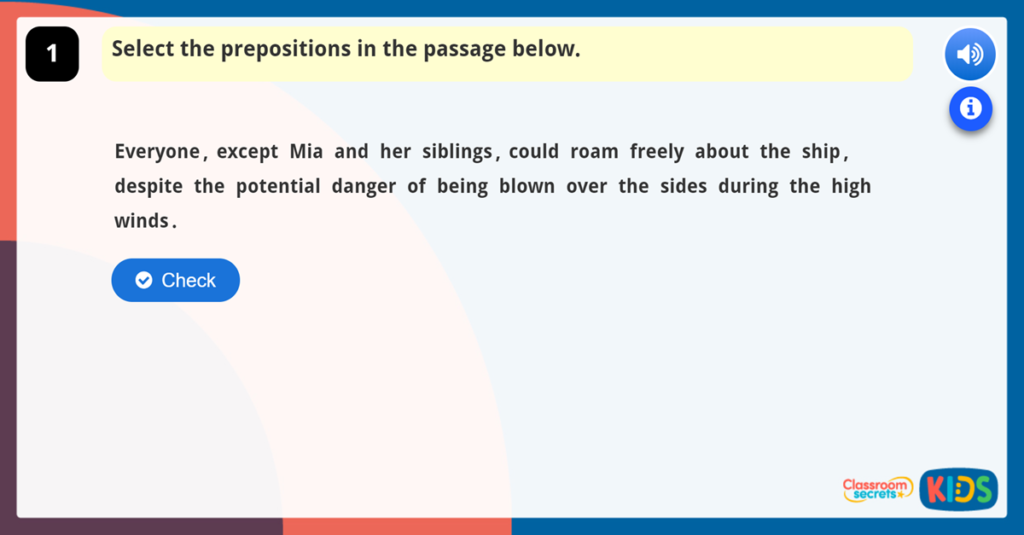 1

Select the prepositions in the passage below.

Everyone, except Mia and her siblings, could roam freely about the ship, despite the potential danger of being blown over the sides during the high winds.

Check

Classroom secrets KIDS